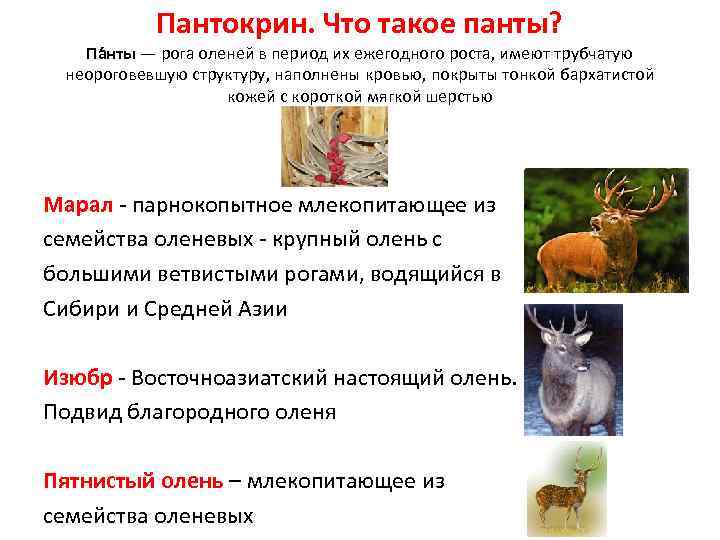 Пантокрин. Что такое панты?

Па́нты — рога оленей в период их ежегодного роста, имеют трубчатую неороговевшую структуру, наполнены кровью, покрыты тонкой бархатистой кожей с короткой мягкой шерстью

Марал - парнокопытное млекопитающее из семейства оленевых - крупный олень с большими ветвистыми рогами, водящийся в Сибири и Средней Азии

Изюбр - Восточноазиатский настоящий олень. Подвид благородного оленя

Пятнистый олень – млекопитающее из семейства оленевых